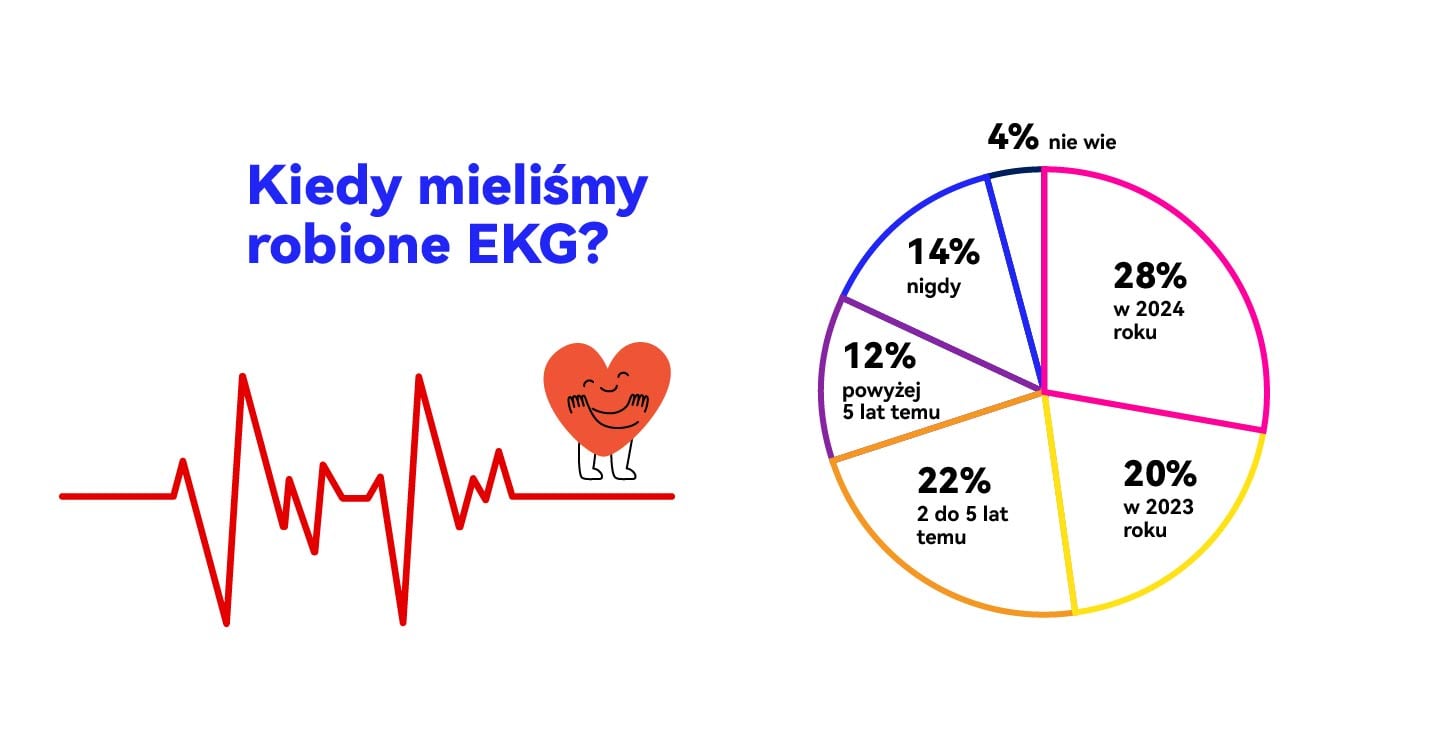 Kiedy mieliśmy robione EKG?

4% nie wie

28%
w 2024 roku

20%
w 2023 roku

22%
2 do 5 lat temu

12%
powyżej 5 lat temu

14%
nigdy